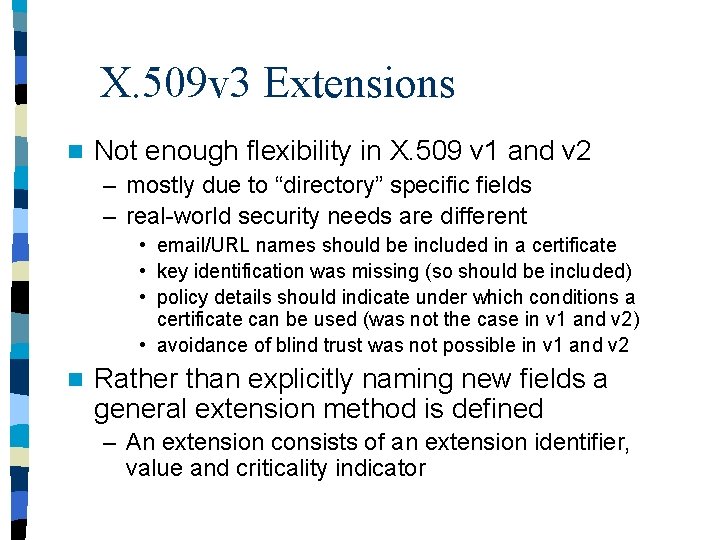 X.509v3 Extensions

Not enough flexibility in X.509 v1 and v2
– mostly due to “directory” specific fields
– real-world security needs are different
• email/URL names should be included in a certificate
• key identification was missing (so should be included)
• policy details should indicate under which conditions a certificate can be used (was not the case in v1 and v2)
• avoidance of blind trust was not possible in v1 and v2

Rather than explicitly naming new fields a general extension method is defined
– An extension consists of an extension identifier, value and criticality indicator